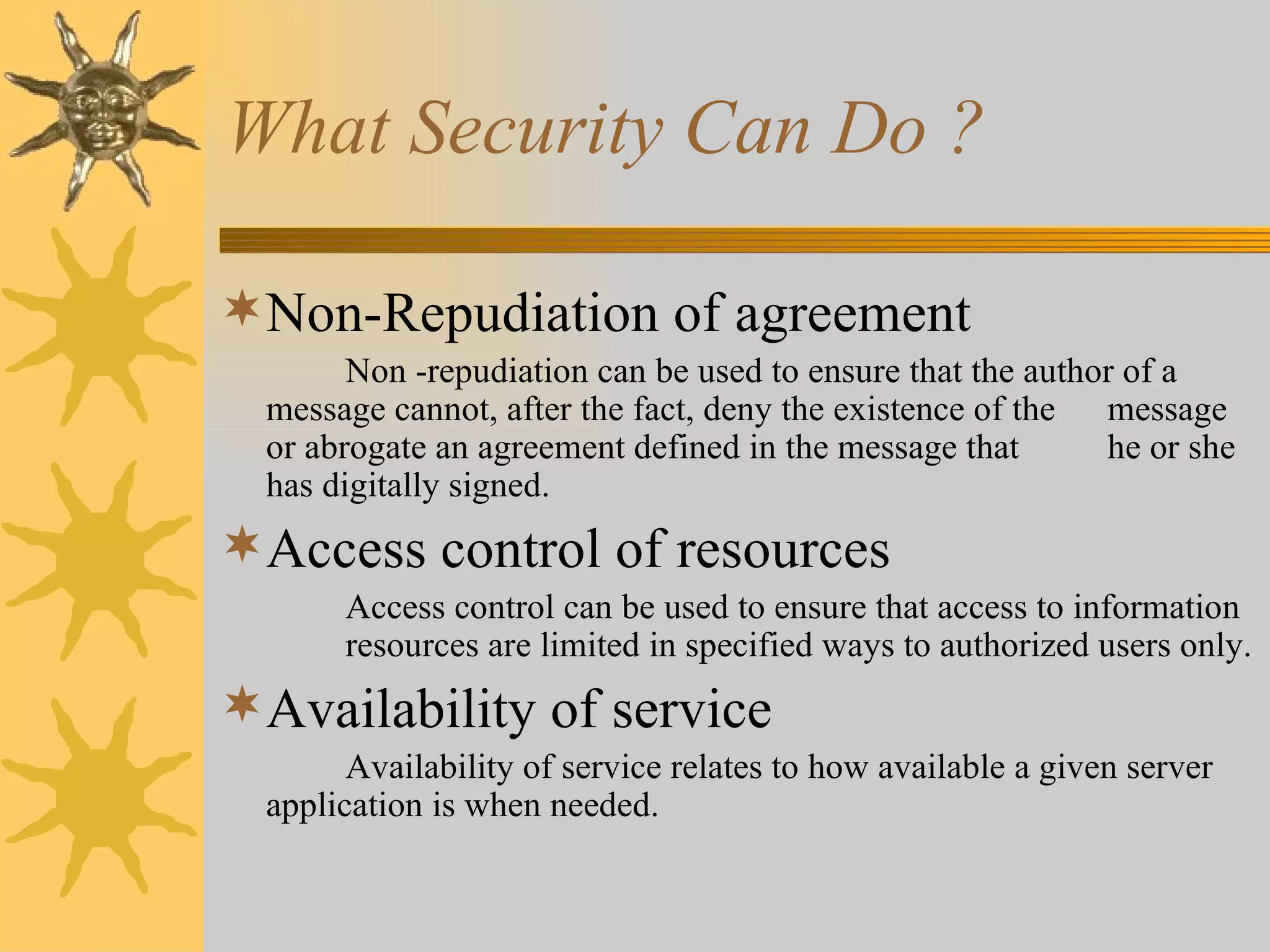 What Security Can Do ?

Non-Repudiation of agreement

Non -repudiation can be used to ensure that the author of a message cannot, after the fact, deny the existence of the message or abrogate an agreement defined in the message that he or she has digitally signed.

Access control of resources

Access control can be used to ensure that access to information resources are limited in specified ways to authorized users only.

Availability of service

Availability of service relates to how available a given server application is when needed.